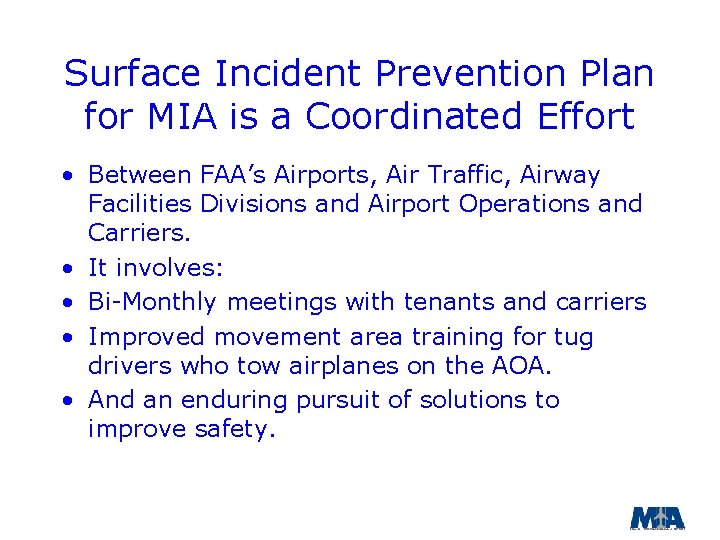 Surface Incident Prevention Plan for MIA is a Coordinated Effort

• Between FAA's Airports, Air Traffic, Airway Facilities Divisions and Airport Operations and Carriers.
• It involves:
• Bi-Monthly meetings with tenants and carriers
• Improved movement area training for tug drivers who tow airplanes on the AOA.
• And an enduring pursuit of solutions to improve safety.

MIA